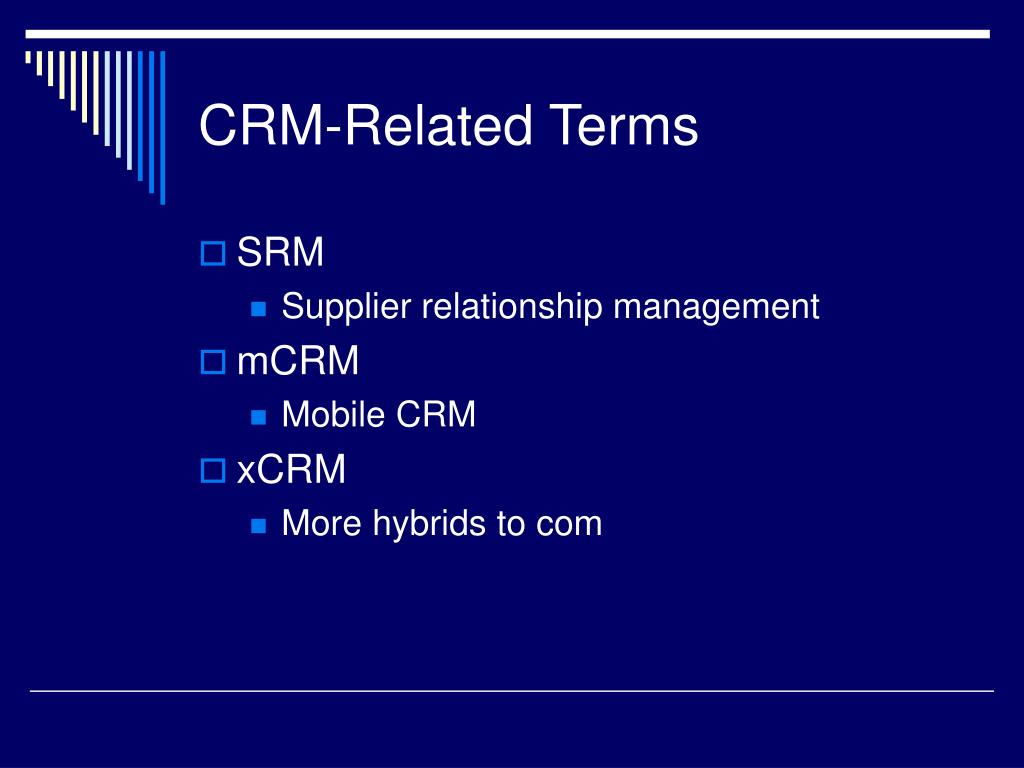 CRM-Related Terms

SRM

Supplier relationship management

mCRM

Mobile CRM

xCRM

More hybrids to com